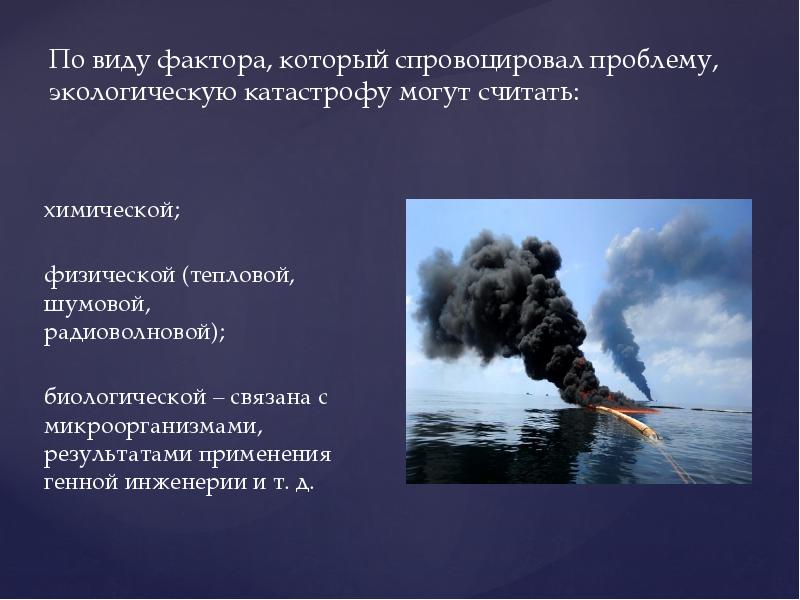 По виду фактора, который спровоцировал проблему, экологическую катастрофу могут считать:

химической;

физической (тепловой, шумовой, радиоволновой);

биологической – связана с микроорганизмами, результатами применения генной инженерии и т. д.